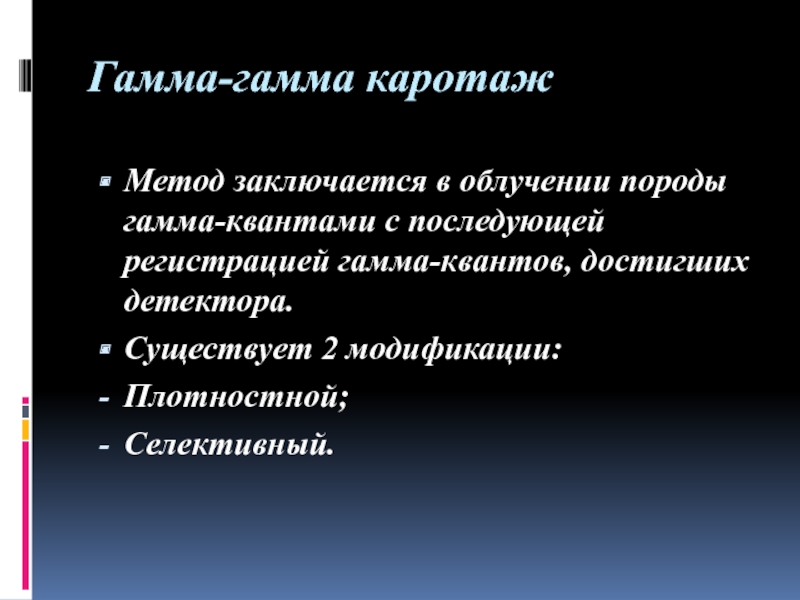 Гамма-гамма каротаж

Метод заключается в облучении породы гамма-квантами с последующей регистрацией гамма-квантов, достигших детектора.

Существует 2 модификации:

- Плотностной;

- Селективный.